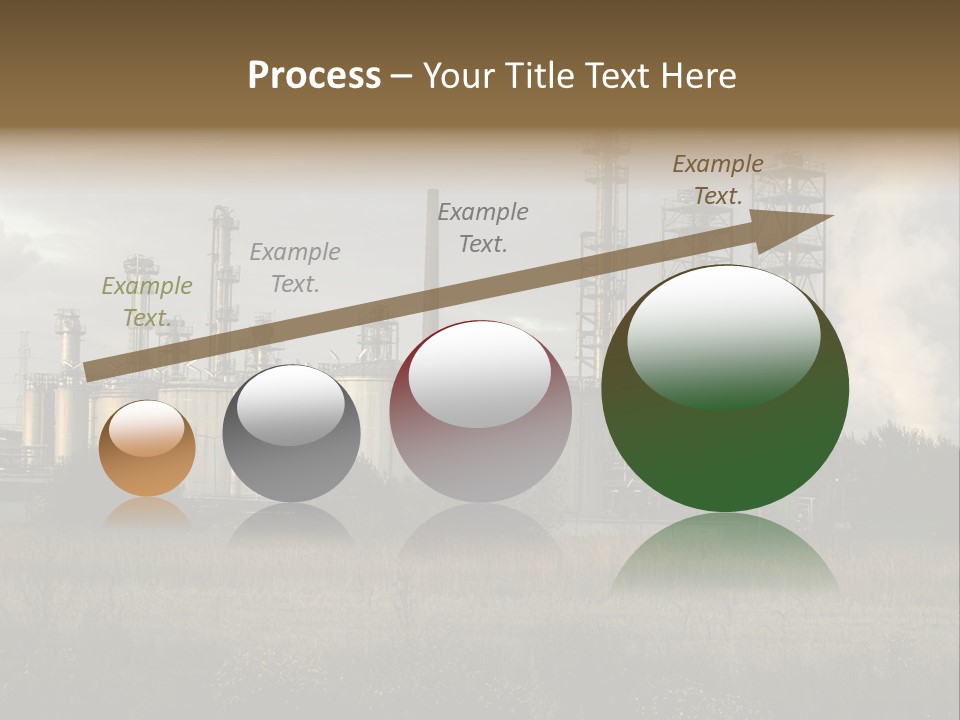 Process – Your Title Text Here

Example Text.

Example Text.

Example Text.

Example Text.